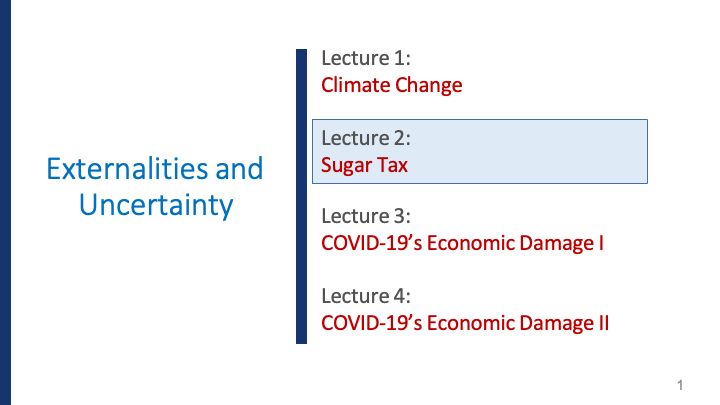 Externalities and Uncertainty

Lecture 1:
Climate Change

Lecture 2:
Sugar Tax

Lecture 3:
COVID-19's Economic Damage I

Lecture 4:
COVID-19's Economic Damage II

1